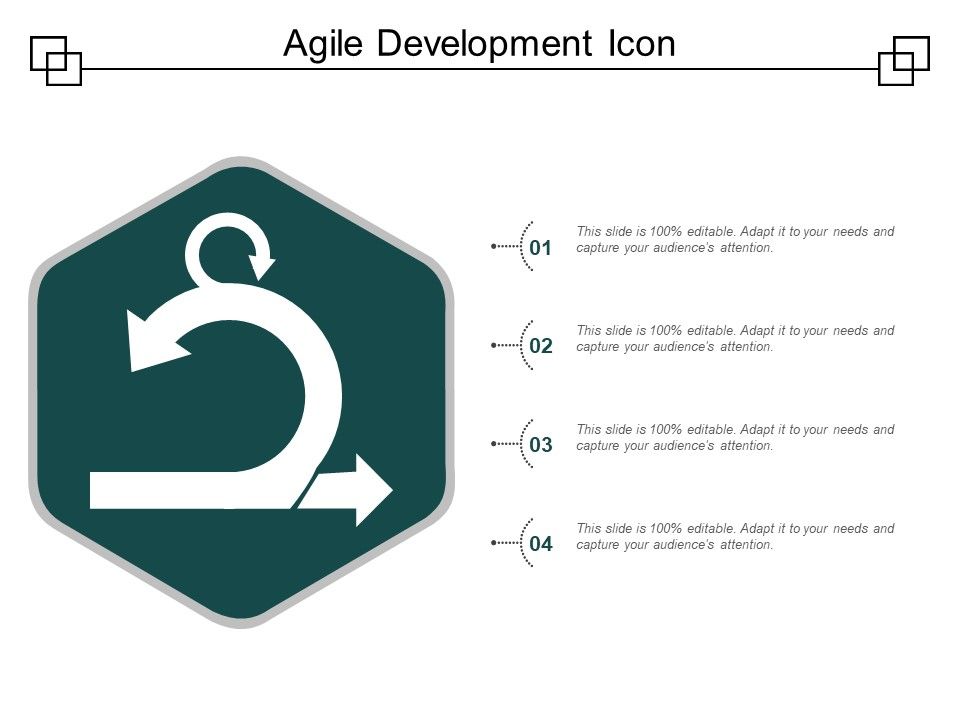 Agile Development Icon

01

This slide is 100% editable. Adapt it to your needs and capture your audience's attention.

02

This slide is 100% editable. Adapt it to your needs and capture your audience's attention.

03

This slide is 100% editable. Adapt it to your needs and capture your audience's attention.

04

This slide is 100% editable. Adapt it to your needs and capture your audience's attention.